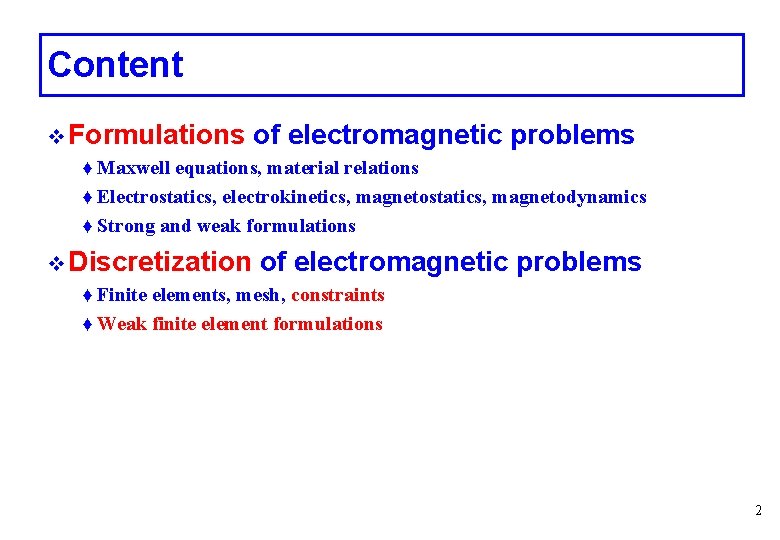 Content

❖ Formulations of electromagnetic problems

♦ Maxwell equations, material relations

♦ Electrostatics, electrokinetics, magnetostatics, magnetodynamics

♦ Strong and weak formulations

❖ Discretization of electromagnetic problems

♦ Finite elements, mesh, constraints

♦ Weak finite element formulations

2